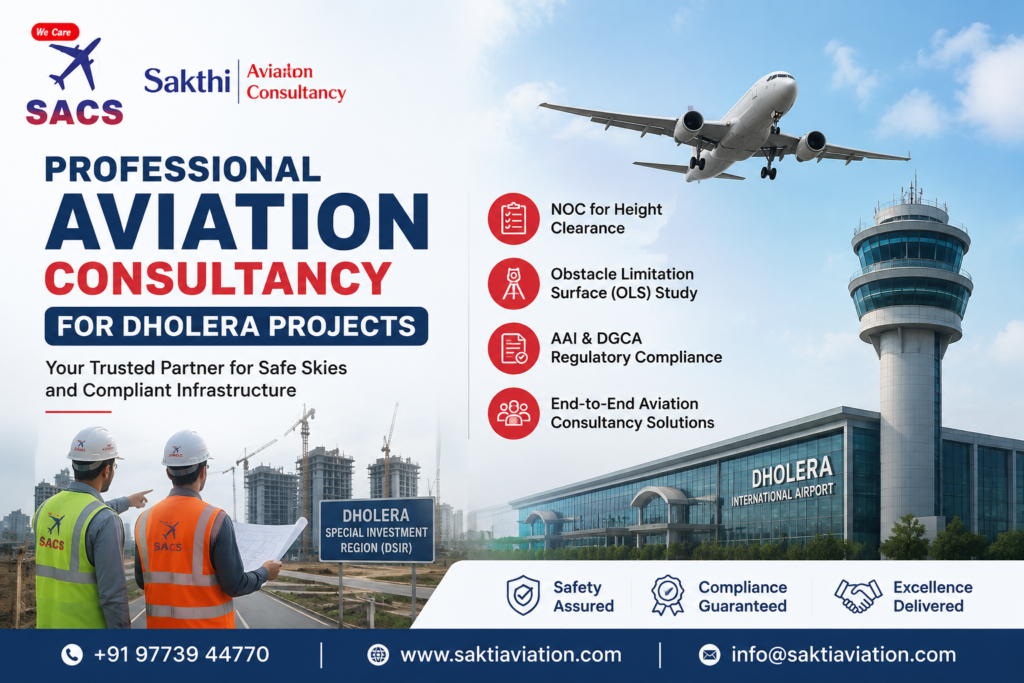 We Care
SACS

Sakthi | Aviation Consultancy

PROFESSIONAL
AVIATION
CONSULTANCY
FOR DHOLERA PROJECTS

Your Trusted Partner for Safe Skies and Compliant Infrastructure

NOC for Height Clearance

Obstacle Limitation Surface (OLS) Study

AAI & DGCA Regulatory Compliance

End-to-End Aviation Consultancy Solutions

SACS

SACS

DHOLERA
SPECIAL INVESTMENT REGION (DSIR)

DHOLERA
INTERNATIONAL AIRPORT

Safety Assured

Compliance Guaranteed

Excellence Delivered

+91 97739 44770 | www.saktiaviation.com | info@saktiaviation.com